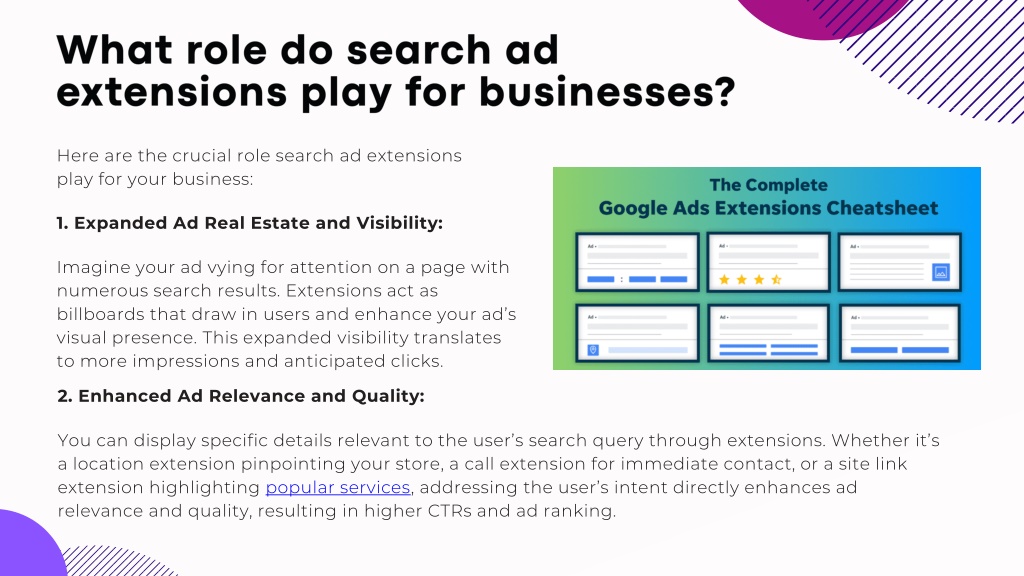 What role do search ad extensions play for businesses?

Here are the crucial role search ad extensions play for your business:

1. Expanded Ad Real Estate and Visibility:

Imagine your ad vying for attention on a page with numerous search results. Extensions act as billboards that draw in users and enhance your ad's visual presence. This expanded visibility translates to more impressions and anticipated clicks.

The Complete
Google Ads Extensions Cheatsheet

Ad •
Ad •
Ad •
Ad •
Ad •
Ad •

2. Enhanced Ad Relevance and Quality:

You can display specific details relevant to the user's search query through extensions. Whether it's a location extension pinpointing your store, a call extension for immediate contact, or a site link extension highlighting popular services, addressing the user's intent directly enhances ad relevance and quality, resulting in higher CTRs and ad ranking.